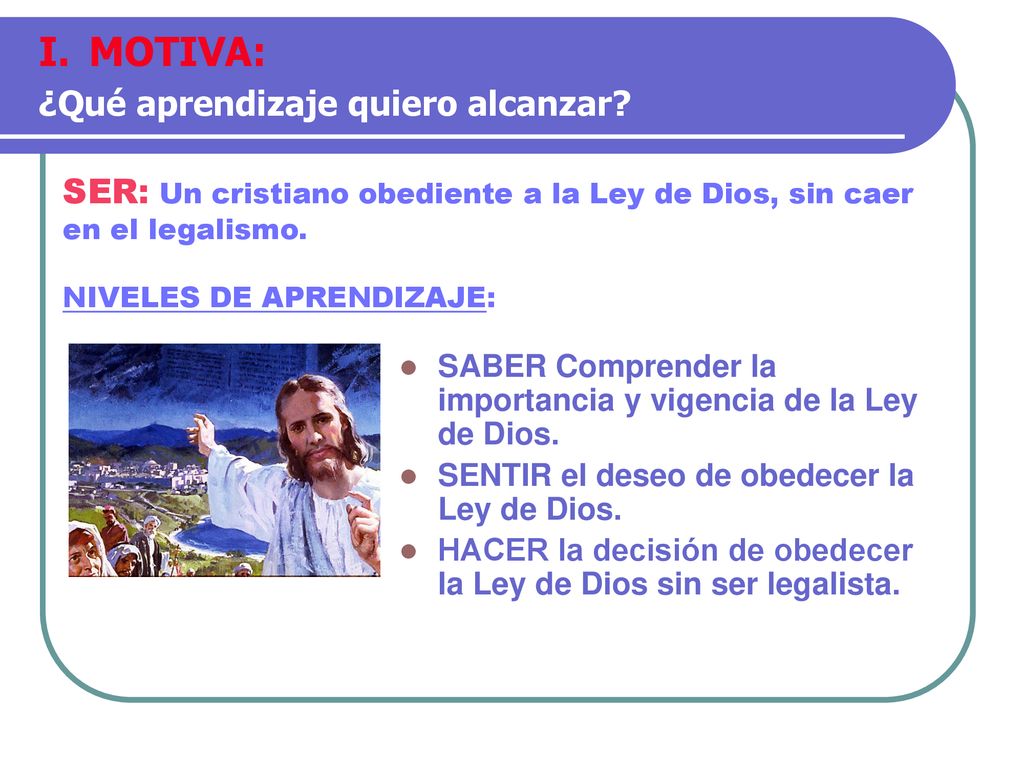 I. MOTIVA:
¿Qué aprendizaje quiero alcanzar?

SER: Un cristiano obediente a la Ley de Dios, sin caer en el legalismo.

NIVELES DE APRENDIZAJE:

- SABER Comprender la importancia y vigencia de la Ley de Dios.
- SENTIR el deseo de obedecer la Ley de Dios.
- HACER la decisión de obedecer la Ley de Dios sin ser legalista.